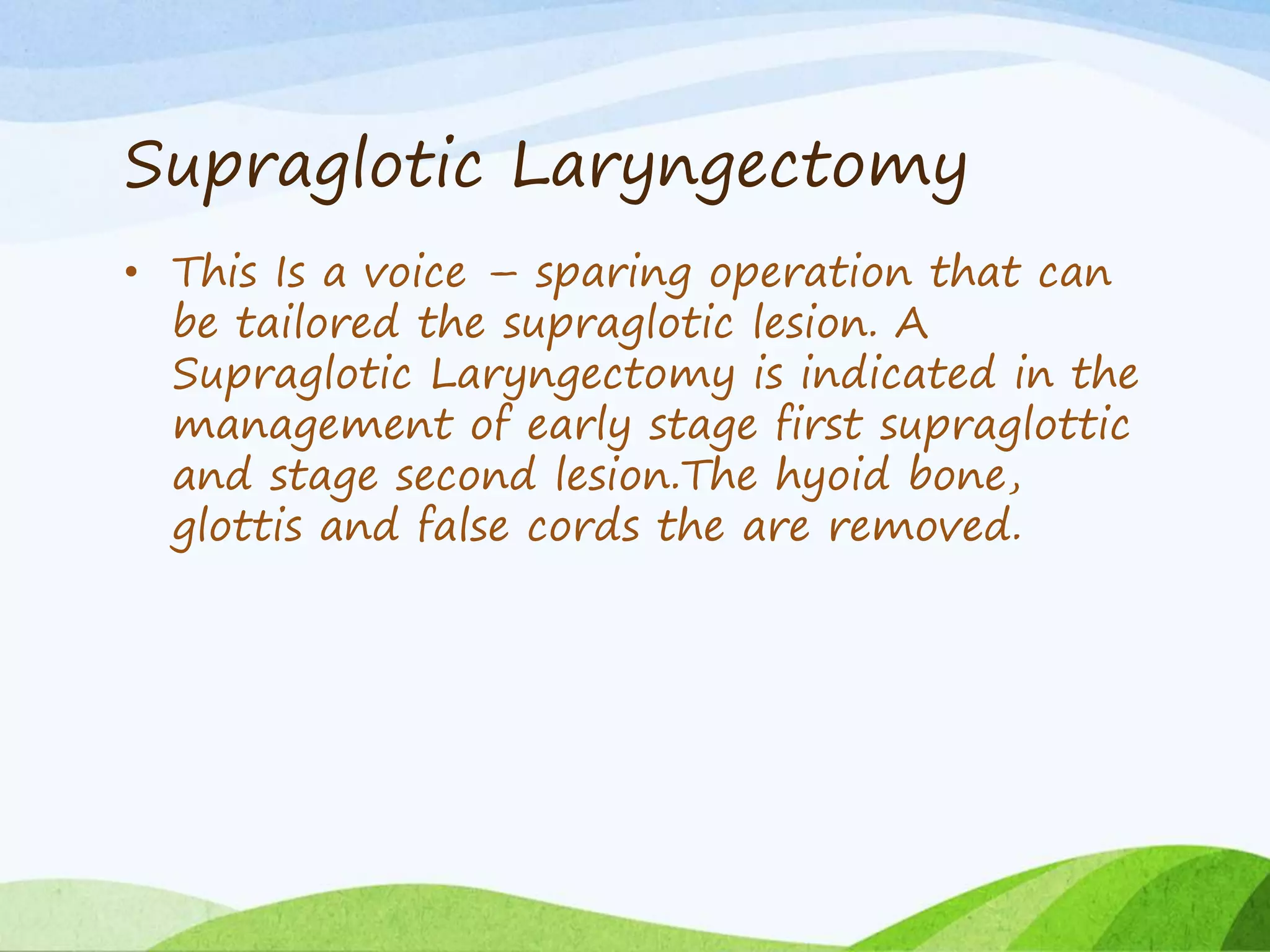 Supraglotic Laryngectomy

• This Is a voice – sparing operation that can be tailored the supraglotic lesion. A Supraglotic Laryngectomy is indicated in the management of early stage first supraglottic and stage second lesion.The hyoid bone, glottis and false cords the are removed.